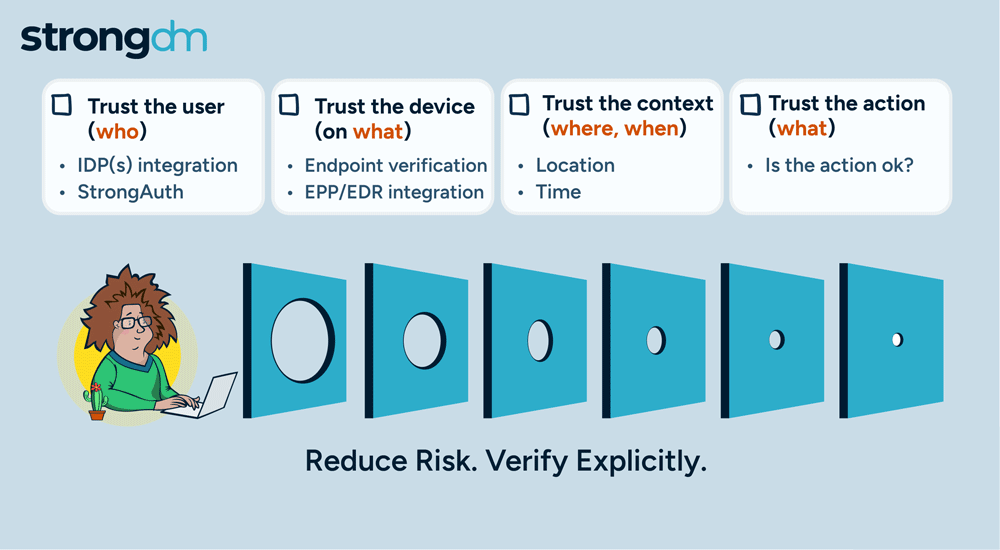 strongdm

Trust the user (who)
• IDP(s) integration
• StrongAuth

Trust the device (on what)
• Endpoint verification
• EPP/EDR integration

Trust the context (where, when)
• Location
• Time

Trust the action (what)
• Is the action ok?

Reduce Risk. Verify Explicitly.